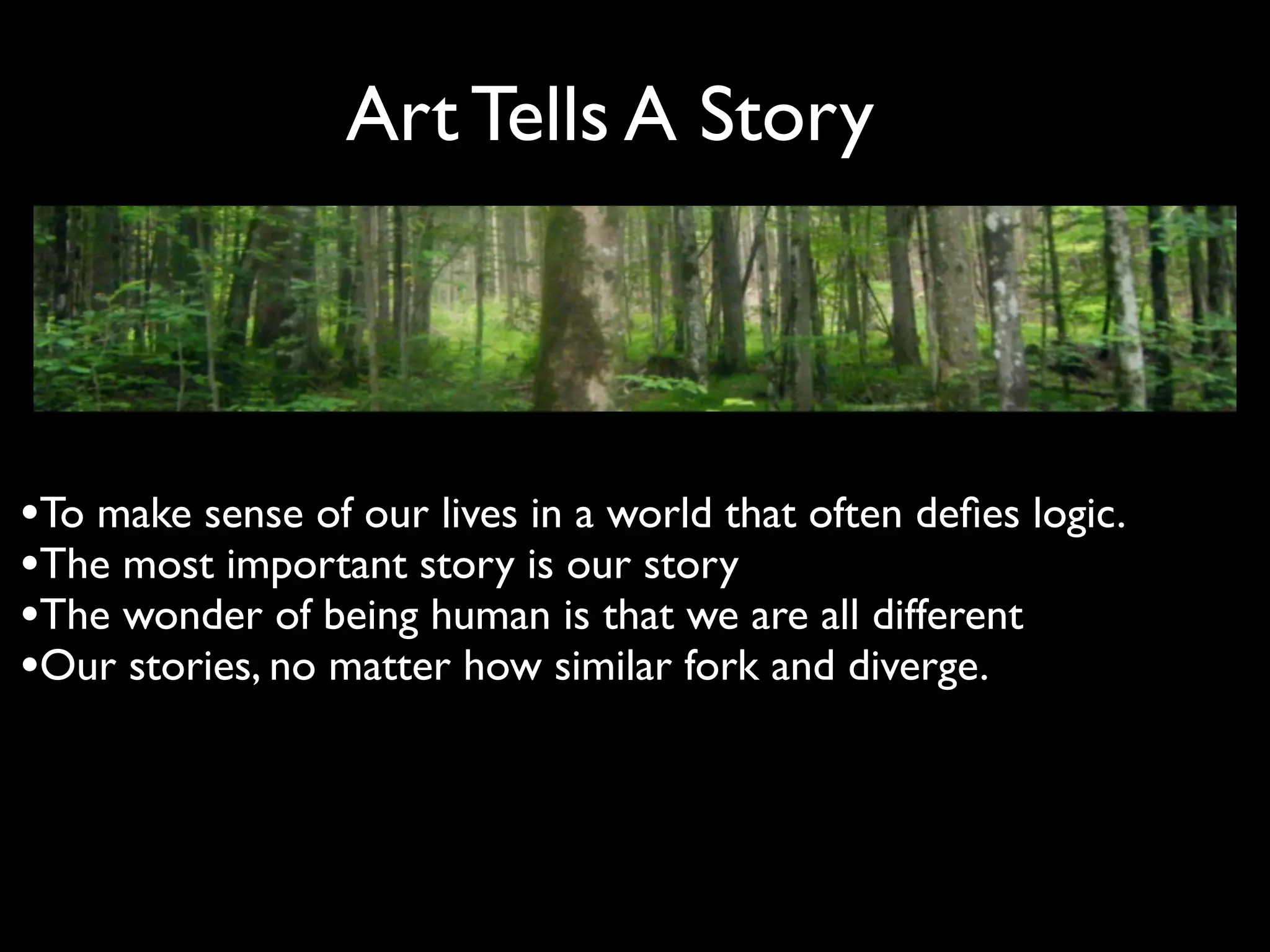 Art Tells A Story

•To make sense of our lives in a world that often defies logic.
•The most important story is our story
•The wonder of being human is that we are all different
•Our stories, no matter how similar fork and diverge.